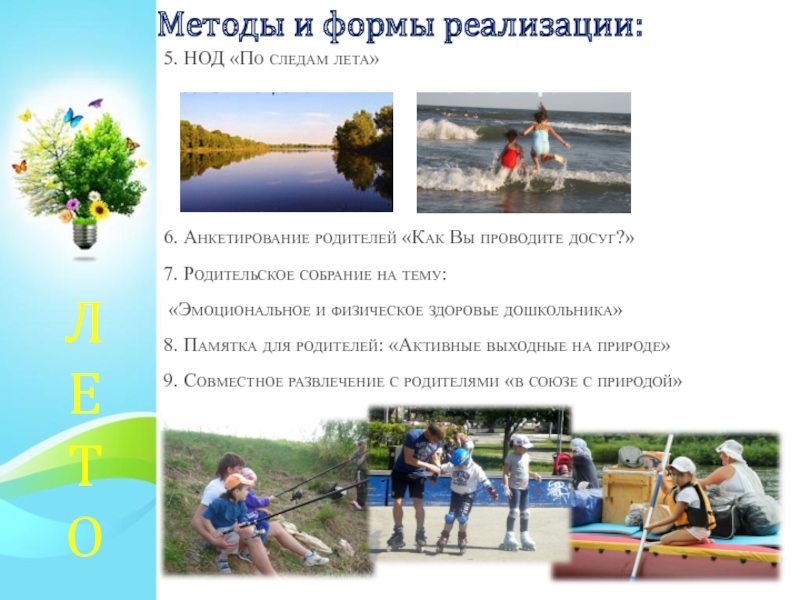 Методы и формы реализации:

5. НОД «По следам лета»

6. Анкетирование родителей «Как Вы проводите досуг?»

7. Родительское собрание на тему:

«Эмоциональное и физическое здоровье дошкольника»

8. Памятка для родителей: «Активные выходные на природе»

9. Совместное развлечение с родителями «в союзе с природой»

Л
Е
Т
О